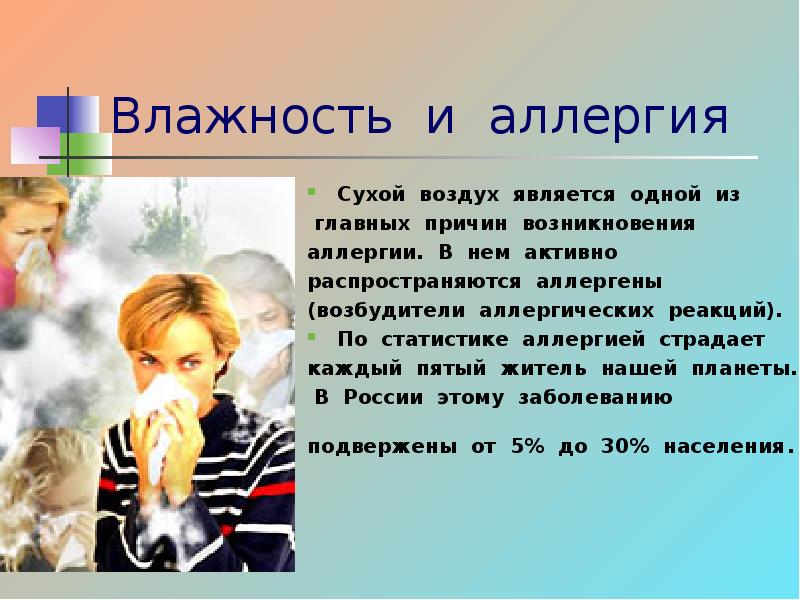 Влажность и аллергия

Сухой воздух является одной из главных причин возникновения аллергии. В нем активно распространяются аллергены (возбудители аллергических реакций).

По статистике аллергией страдает каждый пятый житель нашей планеты. В России этому заболеванию

подвержены от 5% до 30% населения.